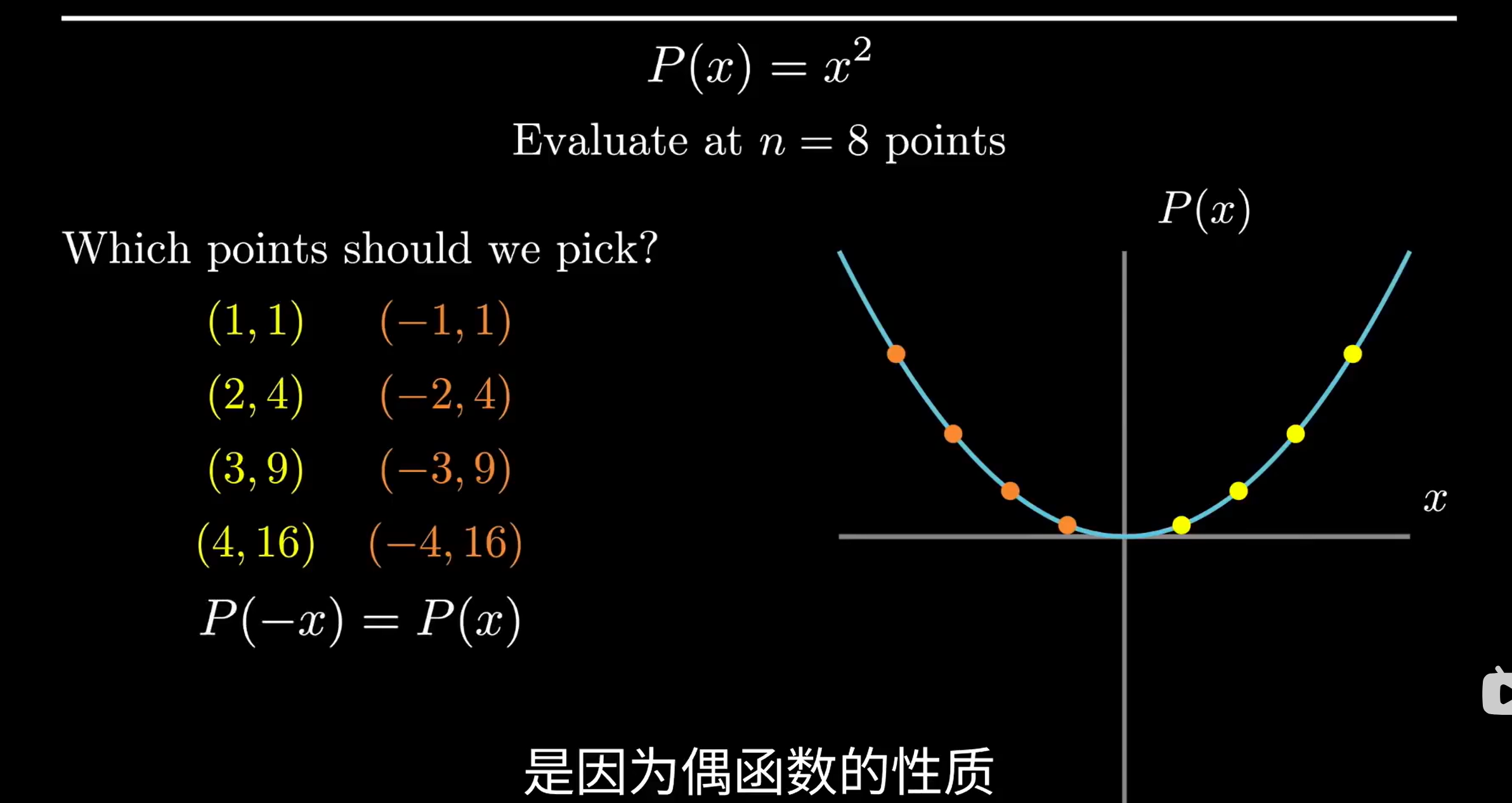 $P(x) = x^2$

Evaluate at $n = 8$ points

Which points should we pick?

$(1, 1)$ $(-1, 1)$

$(2, 4)$ $(-2, 4)$

$(3, 9)$ $(-3, 9)$

$(4, 16)$ $(-4, 16)$

$P(-x) = P(x)$

$P(x)$

$x$

是因为偶函数的性质